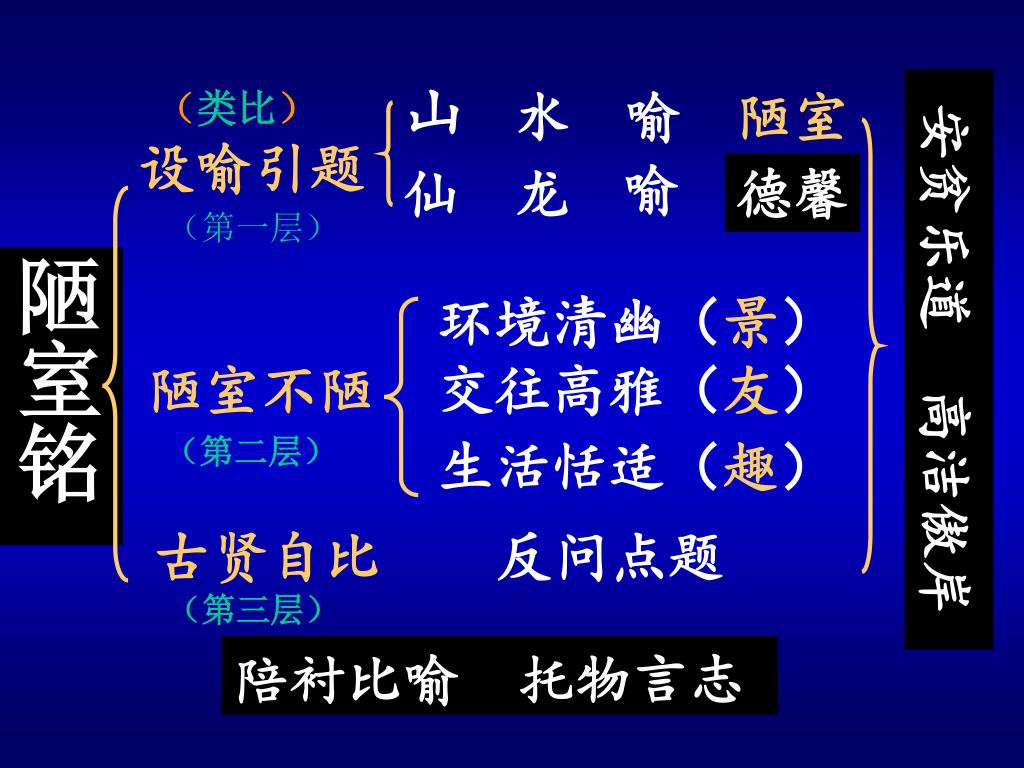 陋室铭

（类比）
设喻引题
（第一层）

山 水 喻 陋室
仙 龙 喻 德馨

陋室不陋
（第二层）

环境清幽（景）
交往高雅（友）
生活恬适（趣）

古贤自比
（第三层）

反问点题

安贫乐道 高洁傲岸

陪衬比喻 托物言志